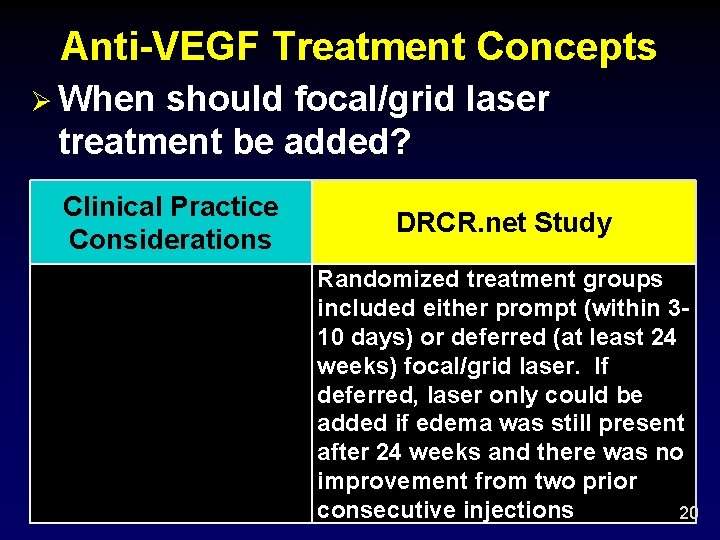 Anti-VEGF Treatment Concepts

➢ When should focal/grid laser treatment be added?

| Clinical Practice Considerations | DRCR.net Study |
|---|---|
| | Randomized treatment groups included either prompt (within 3-10 days) or deferred (at least 24 weeks) focal/grid laser. If deferred, laser only could be added if edema was still present after 24 weeks and there was no improvement from two prior consecutive injections |

20